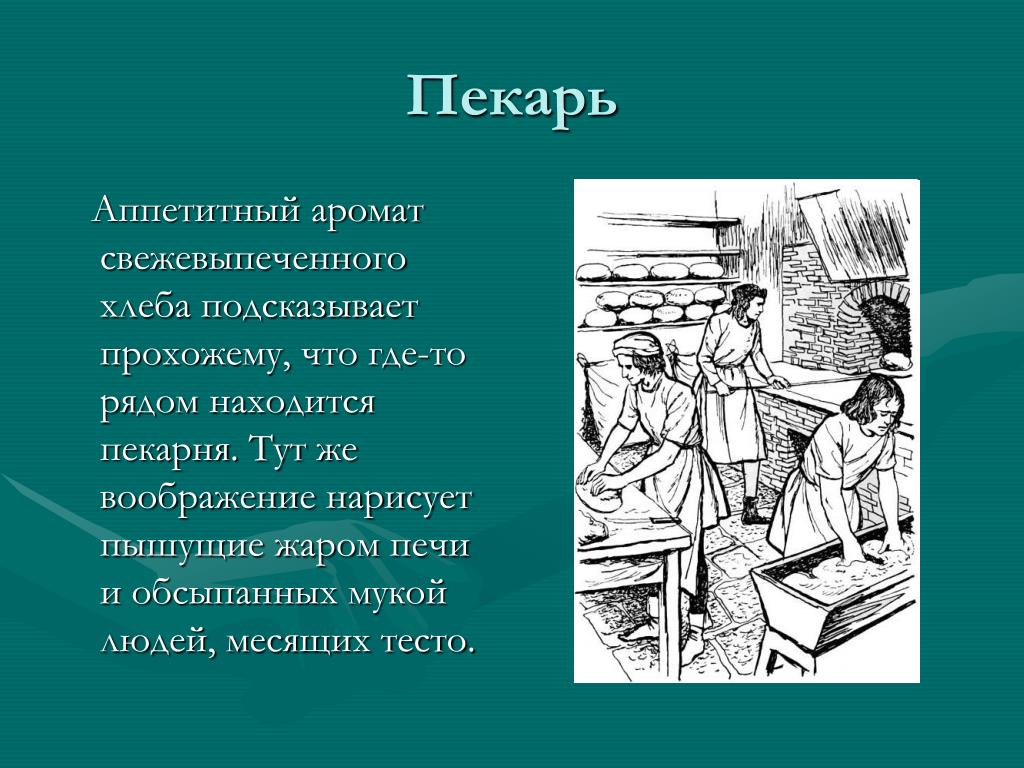 Пекарь

Аппетитный аромат свежевыпеченного хлеба подсказывает прохожему, что где-то рядом находится пекарня. Тут же воображение нарисует пышущие жаром печи и обсыпанных мукой людей, месящих тесто.